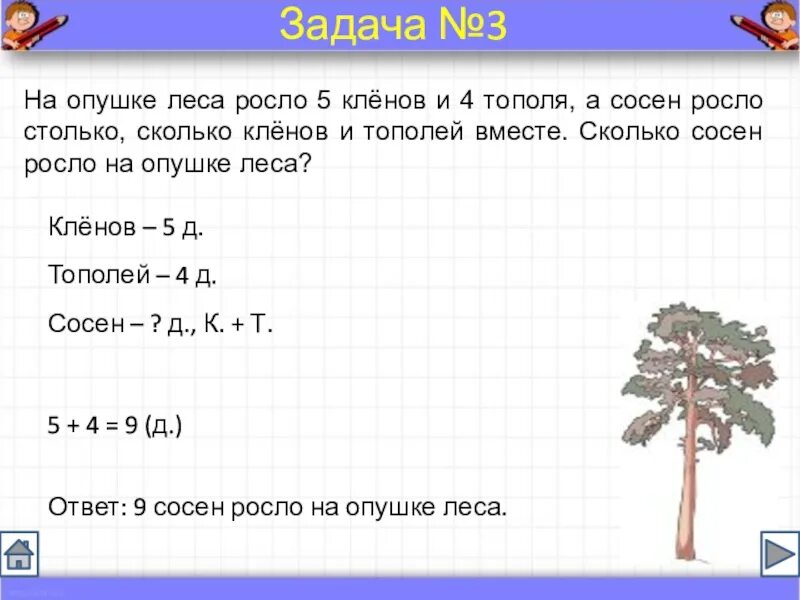 Задача №3

На опушке леса росло 5 клёнов и 4 тополя, а сосен росло столько, сколько клёнов и тополей вместе. Сколько сосен росло на опушке леса?

Клёнов – 5 д.

Тополей – 4 д.

Сосен – ? д., К. + Т.

$5 + 4 = 9$ (д.)

Ответ: 9 сосен росло на опушке леса.